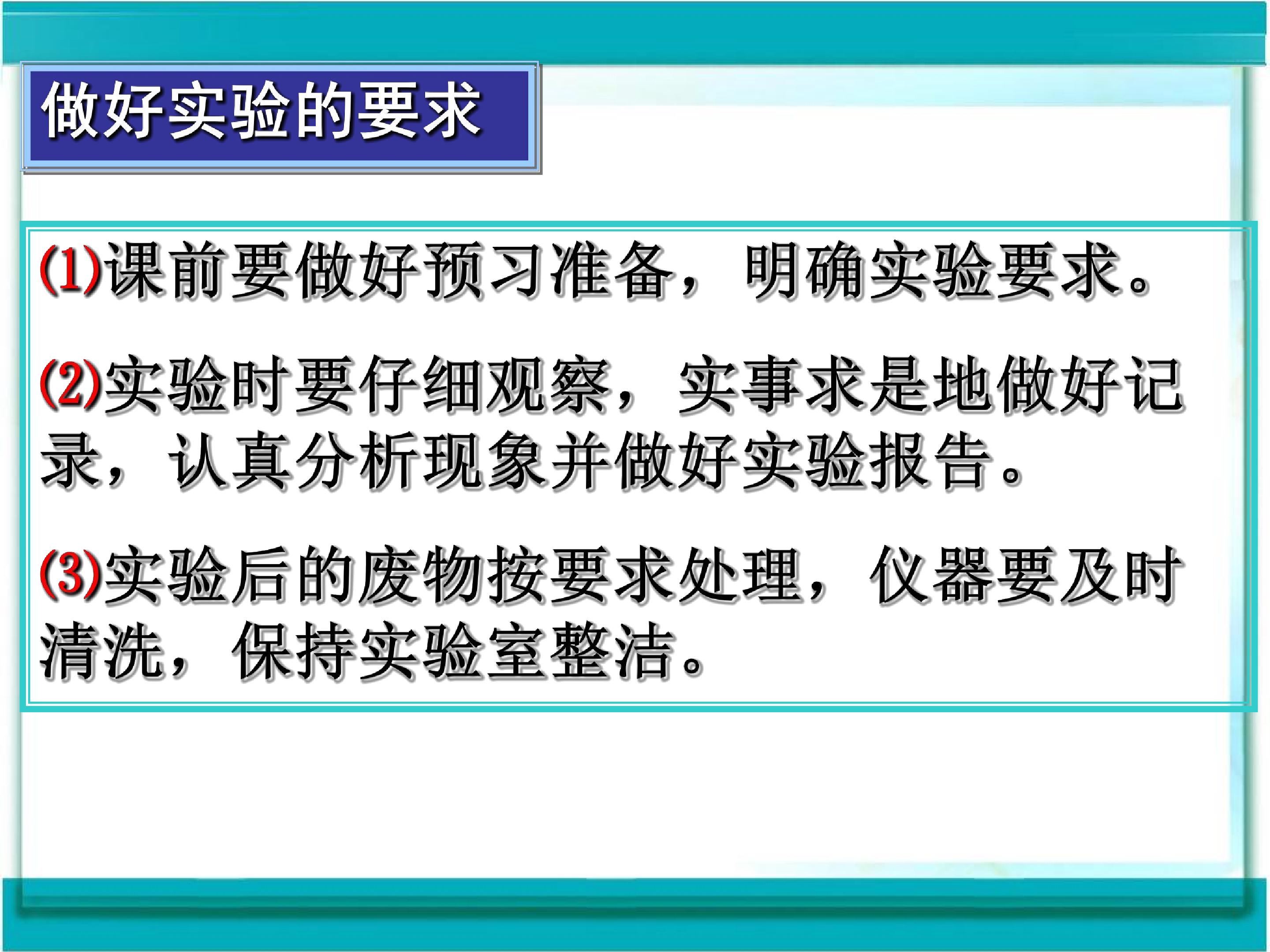 做好实验的要求

(1)课前要做好预习准备，明确实验要求。

(2)实验时要仔细观察，实事求是地做好记录，认真分析现象并做好实验报告。

(3)实验后的废物按要求处理，仪器要及时清洗，保持实验室整洁。